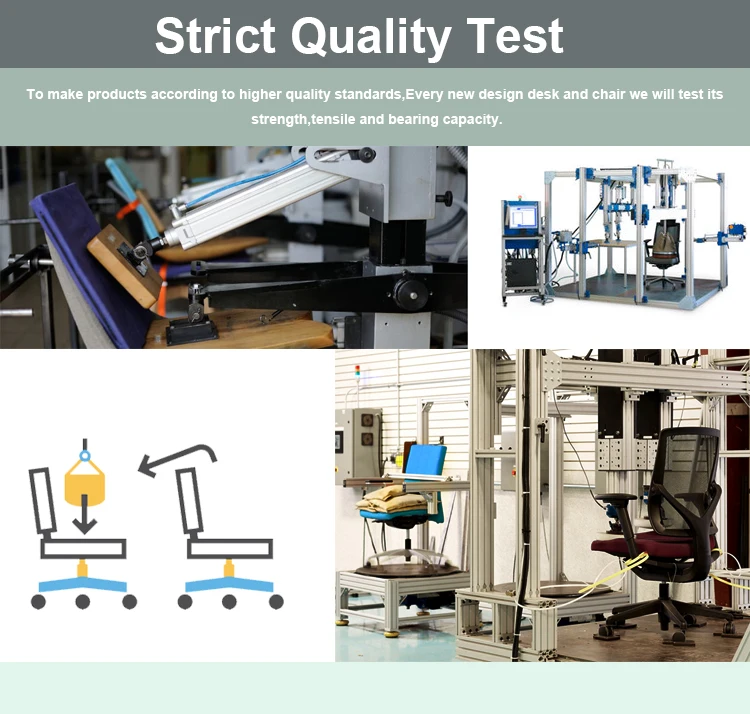 Strict Quality Test

To make products according to higher quality standards,Every new design desk and chair we will test its strength,tensile and bearing capacity.